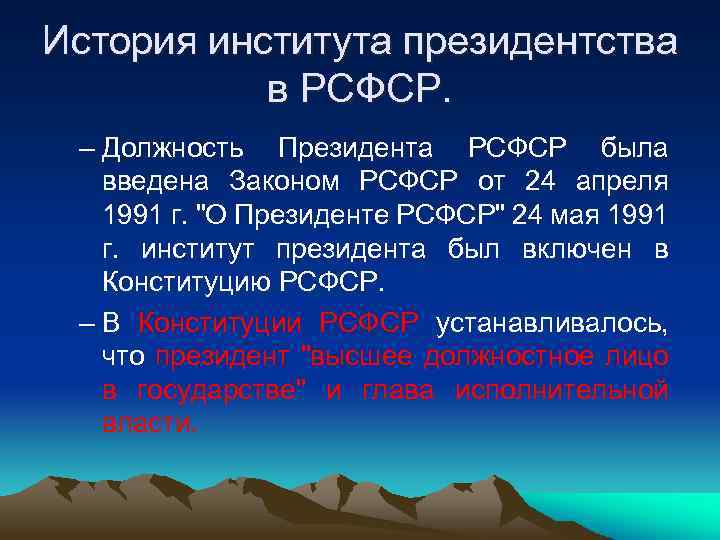 История института президентства в РСФСР.

– Должность Президента РСФСР была введена Законом РСФСР от 24 апреля 1991 г. "О Президенте РСФСР" 24 мая 1991 г. институт президента был включен в Конституцию РСФСР.

– В Конституции РСФСР устанавливалось, что президент "высшее должностное лицо в государстве" и глава исполнительной власти.